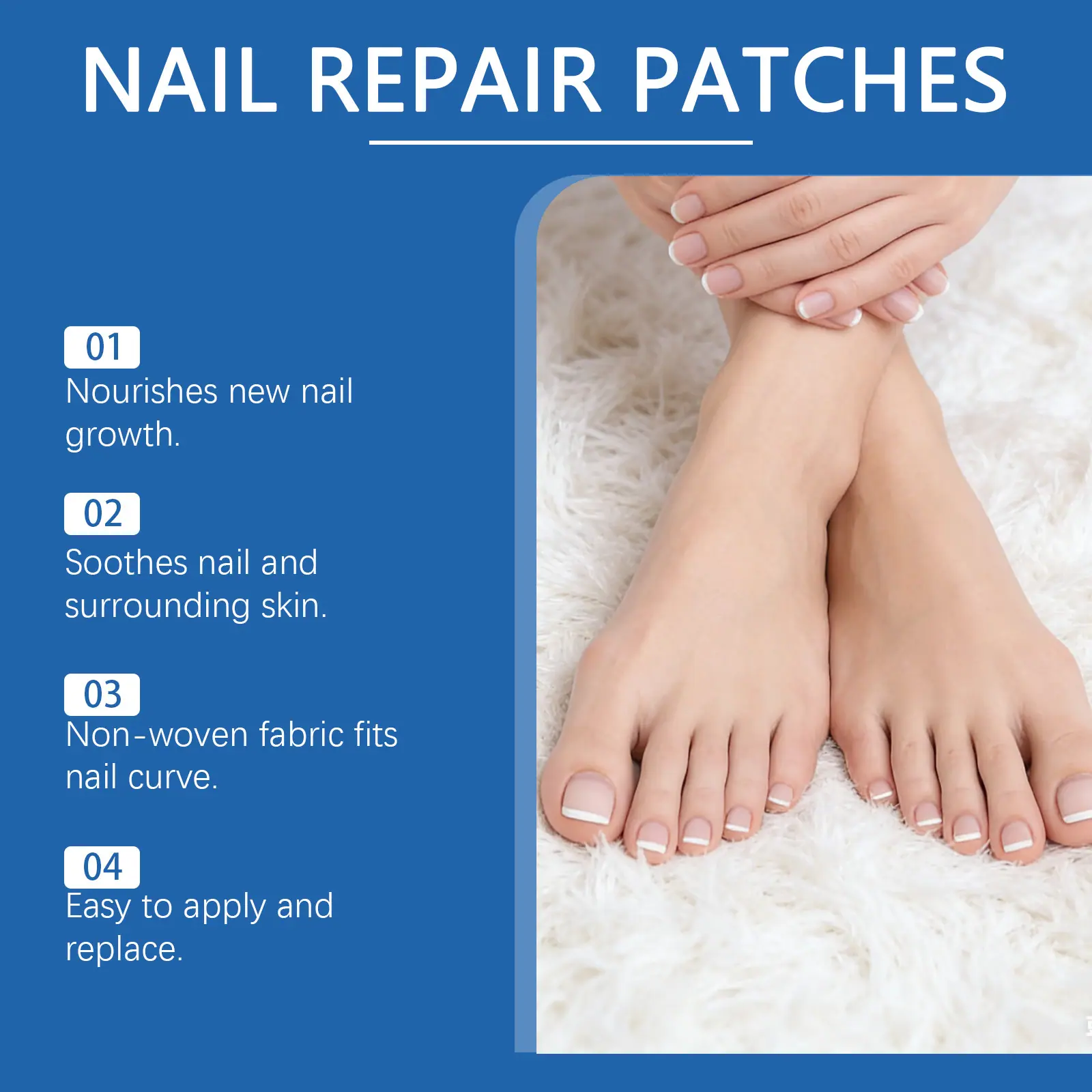 NAIL REPAIR PATCHES

01
Nourishes new nail growth.

02
Soothes nail and surrounding skin.

03
Non-woven fabric fits nail curve.

04
Easy to apply and replace.